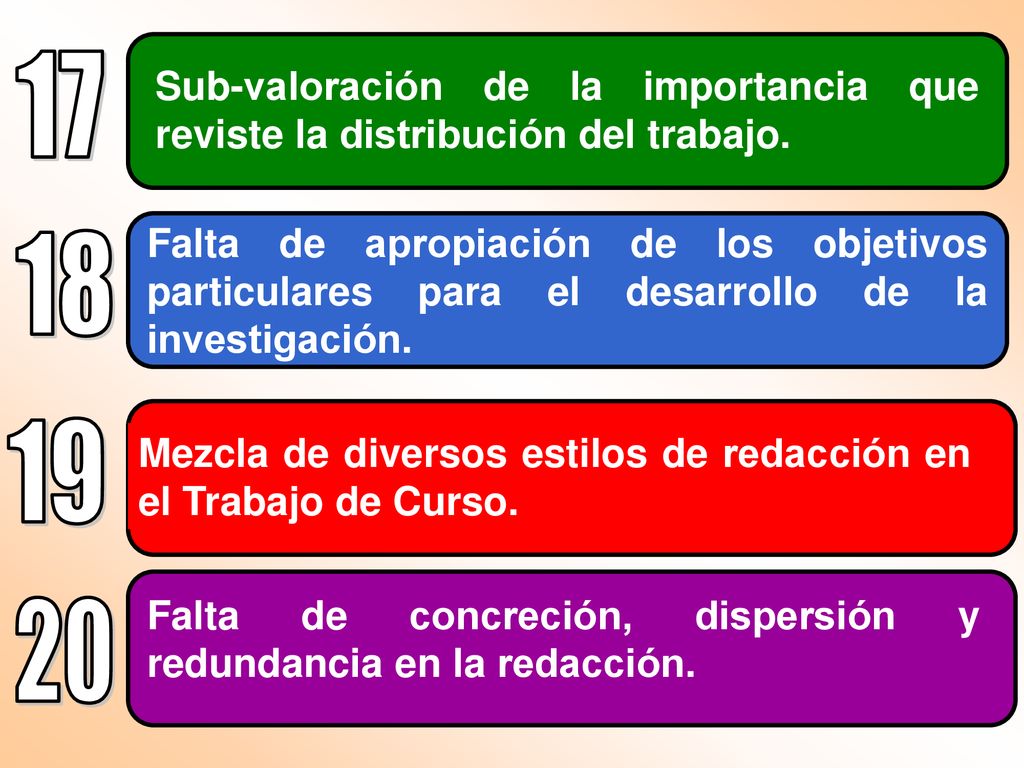 17

Sub-valoración de la importancia que reviste la distribución del trabajo.

18

Falta de apropiación de los objetivos particulares para el desarrollo de la investigación.

19

Mezcla de diversos estilos de redacción en el Trabajo de Curso.

20

Falta de concreción, dispersión y redundancia en la redacción.